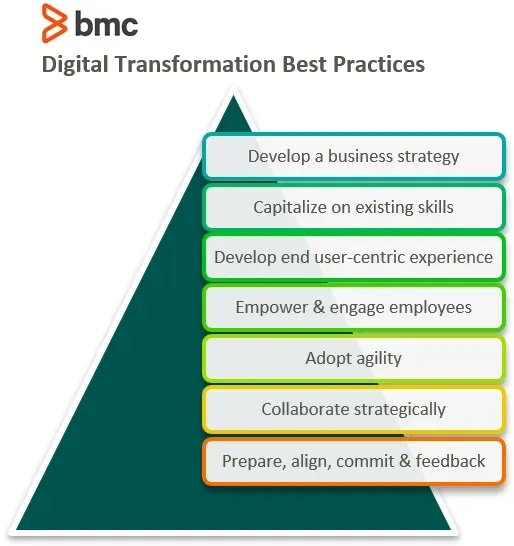 bmc

Digital Transformation Best Practices

Develop a business strategy

Capitalize on existing skills

Develop end user-centric experience

Empower & engage employees

Adopt agility

Collaborate strategically

Prepare, align, commit & feedback